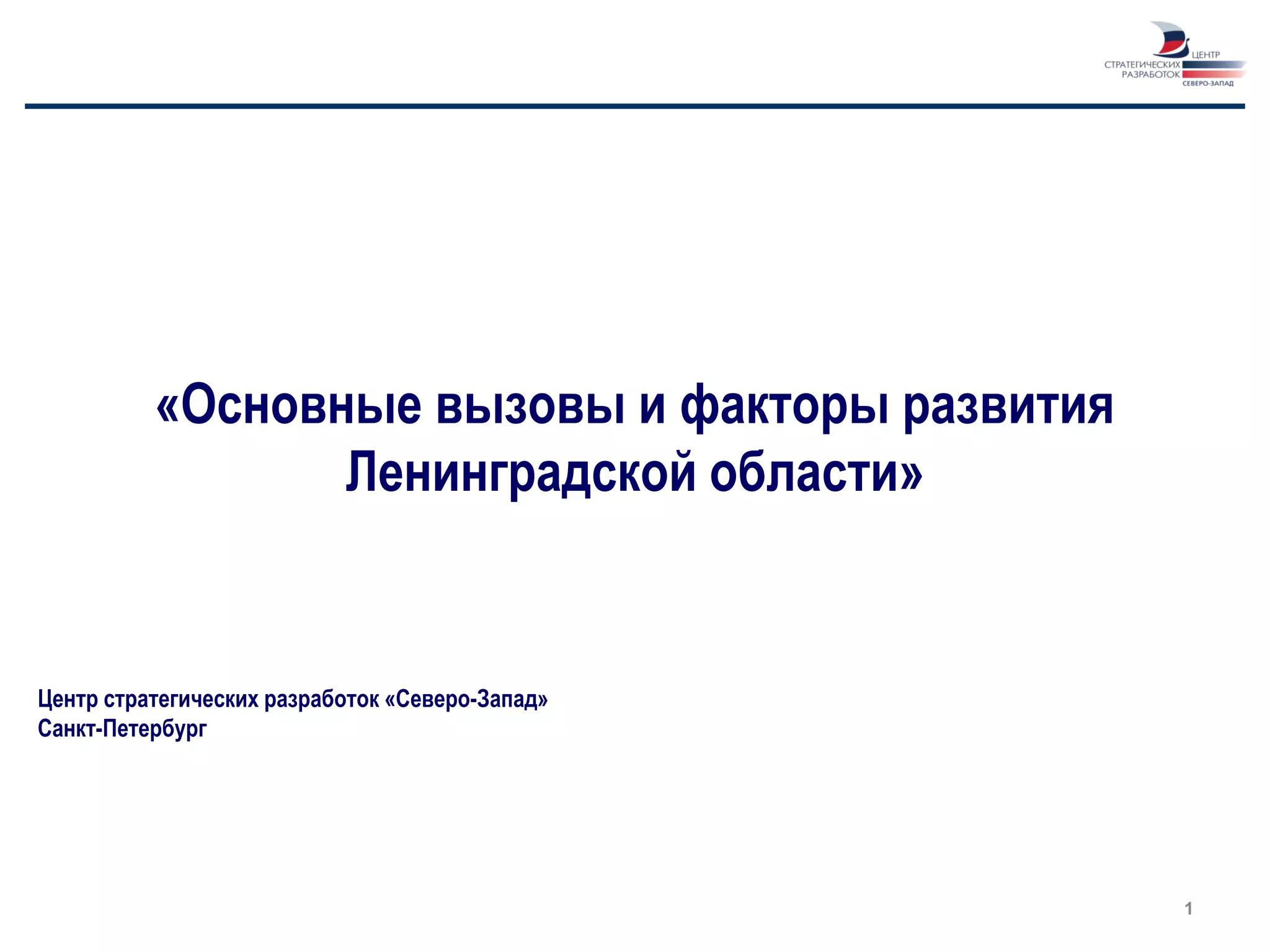 ЦЕНТР
СТРАТЕГИЧЕСКИХ
РАЗРАБОТОК
СЕВЕРО-ЗАПАД

«Основные вызовы и факторы развития Ленинградской области»

Центр стратегических разработок «Северо-Запад»
Санкт-Петербург

1